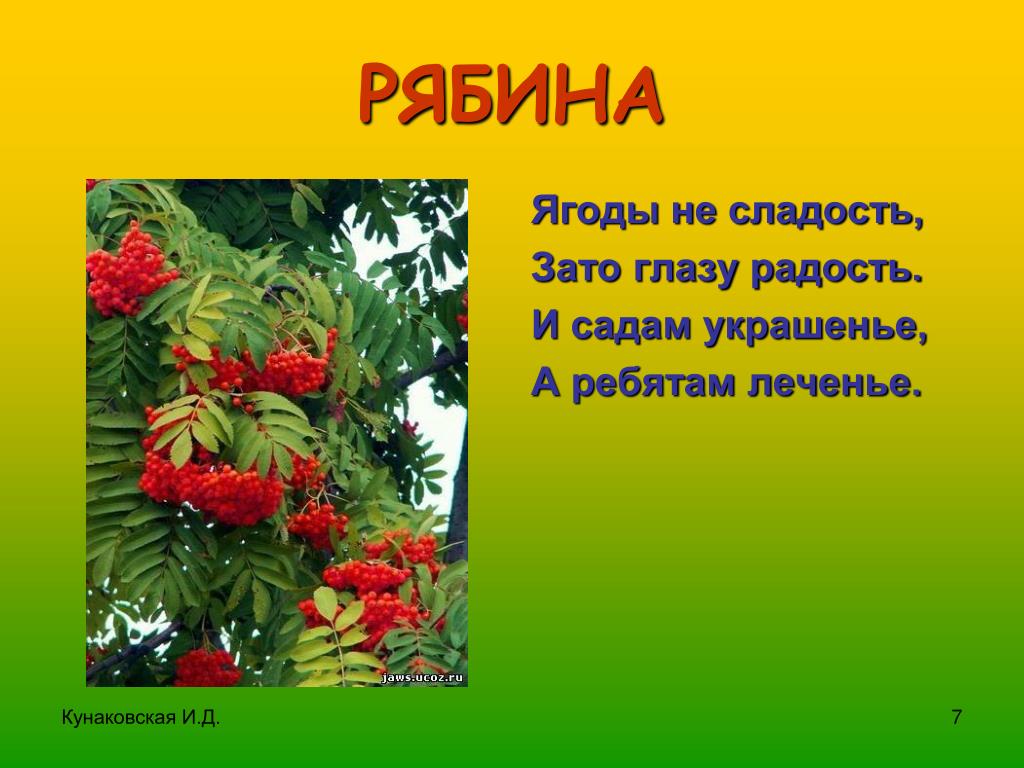 РЯБИНА

jaws.ucoz.ru

Ягоды не сладость,
Зато глазу радость.
И садам украшенье,
А ребятам леченье.

Кунаковская И.Д.

7